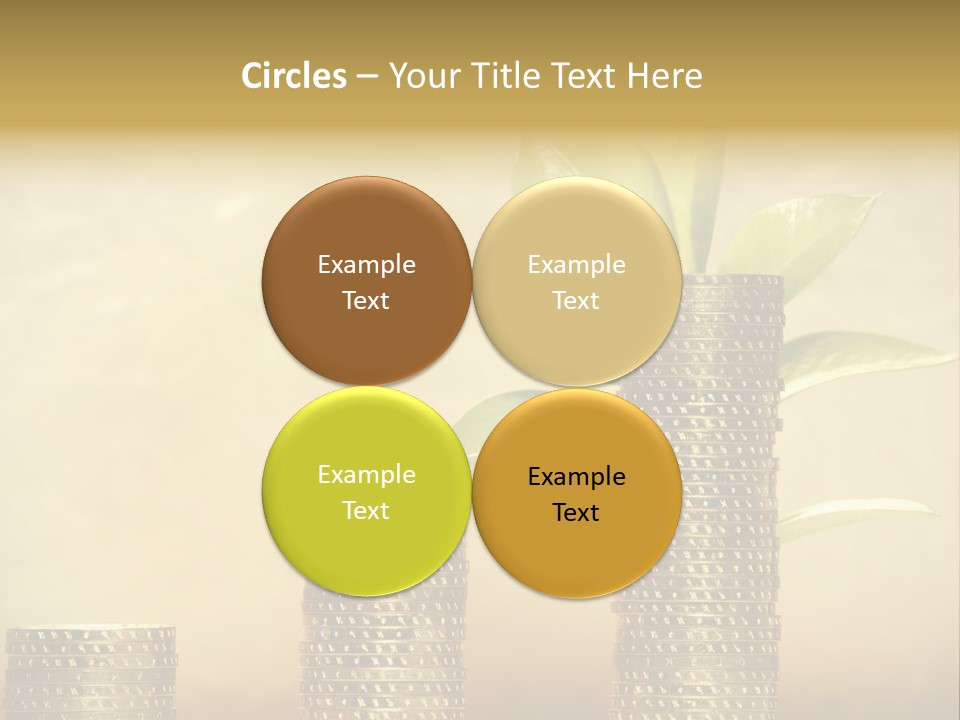 Circles – Your Title Text Here

Example Text

Example Text

Example Text

Example Text